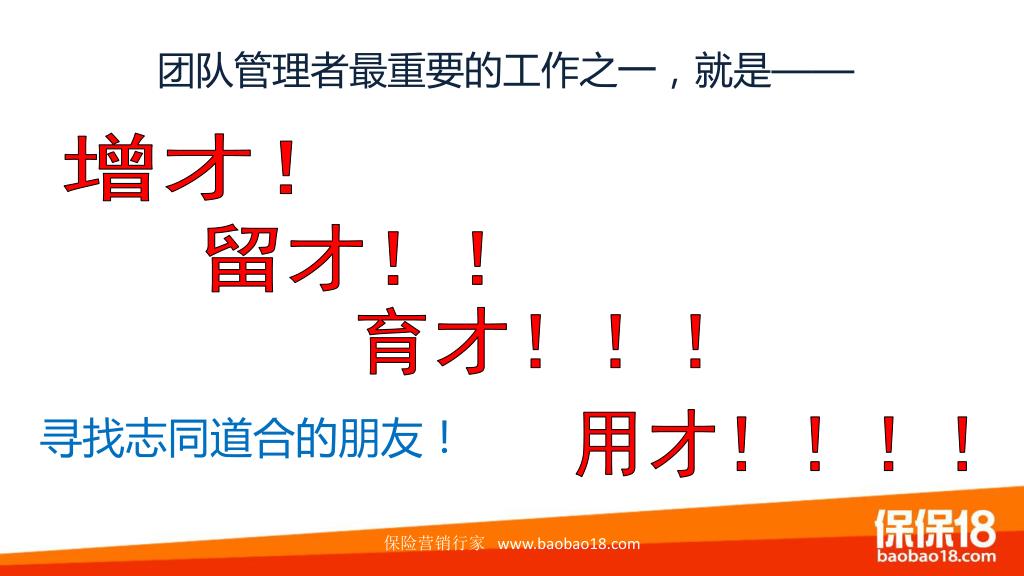 团队管理者最重要的工作之一，就是——

增才！

留才！！

育才！！！

寻找志同道合的朋友！

用才！！！！

保险营销行家 www.baobao18.com

保保18
baobao18.com